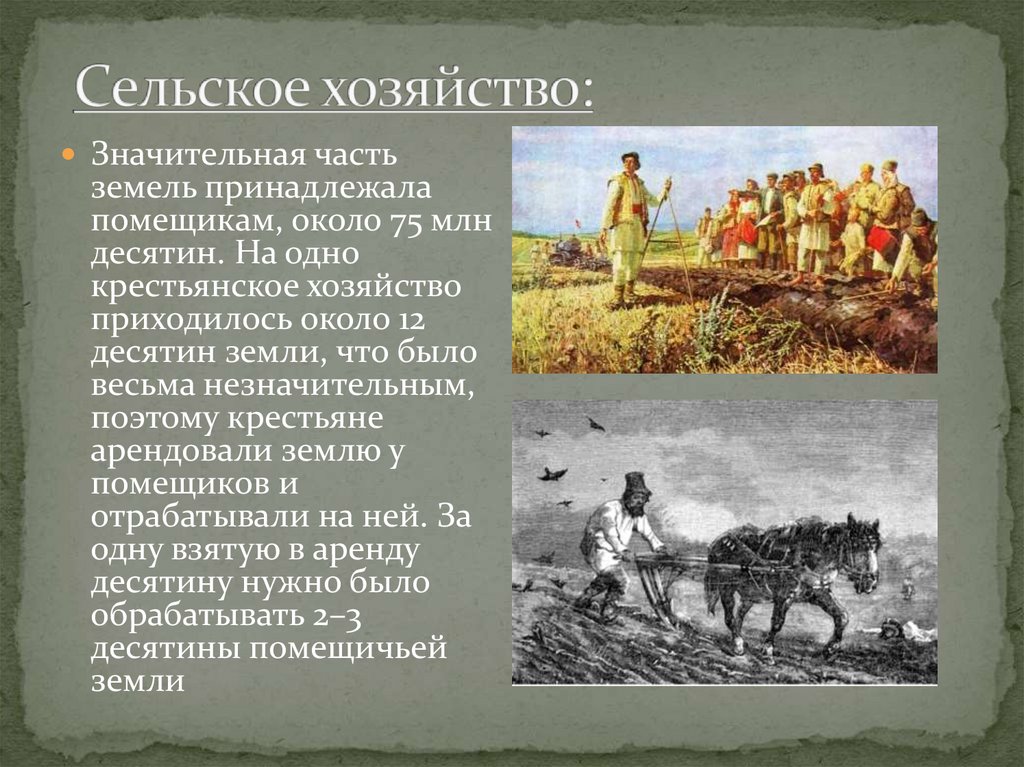 Сельское хозяйство:

Значительная часть земель принадлежала помещикам, около 75 млн десятин. На одно крестьянское хозяйство приходилось около 12 десятин земли, что было весьма незначительным, поэтому крестьяне арендовали землю у помещиков и отрабатывали на ней. За одну взятую в аренду десятину нужно было обрабатывать 2–3 десятины помещичьей земли